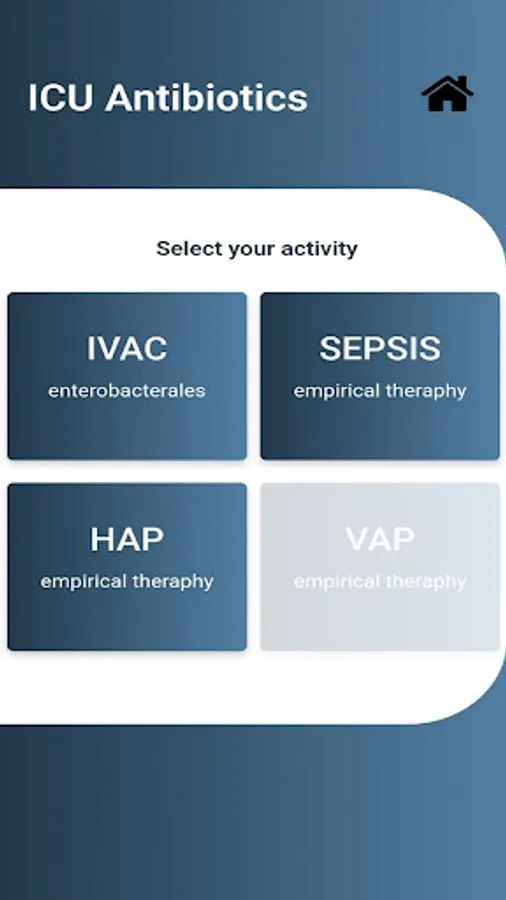 ICU Antibiotics

Select your activity

IVAC
enterobacterales

SEPSIS
empirical theraphy

HAP
empirical theraphy

VAP
empirical theraphy